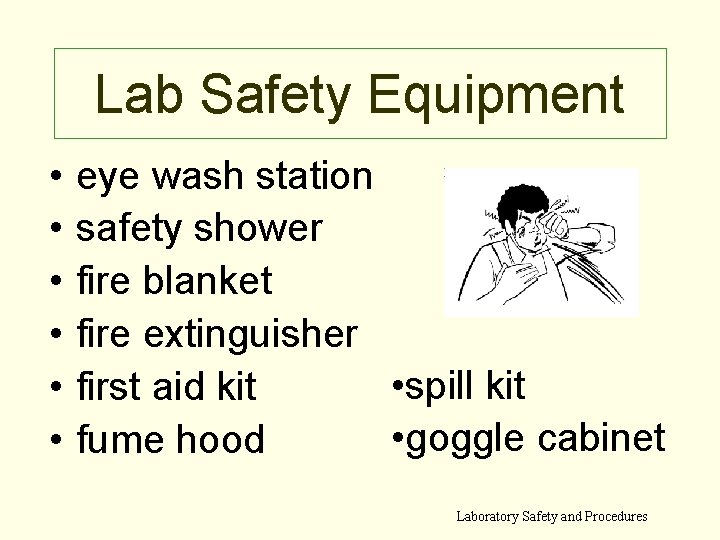 Lab Safety Equipment

• eye wash station
• safety shower
• fire blanket
• fire extinguisher
• first aid kit
• fume hood

•spill kit
•goggle cabinet

Laboratory Safety and Procedures